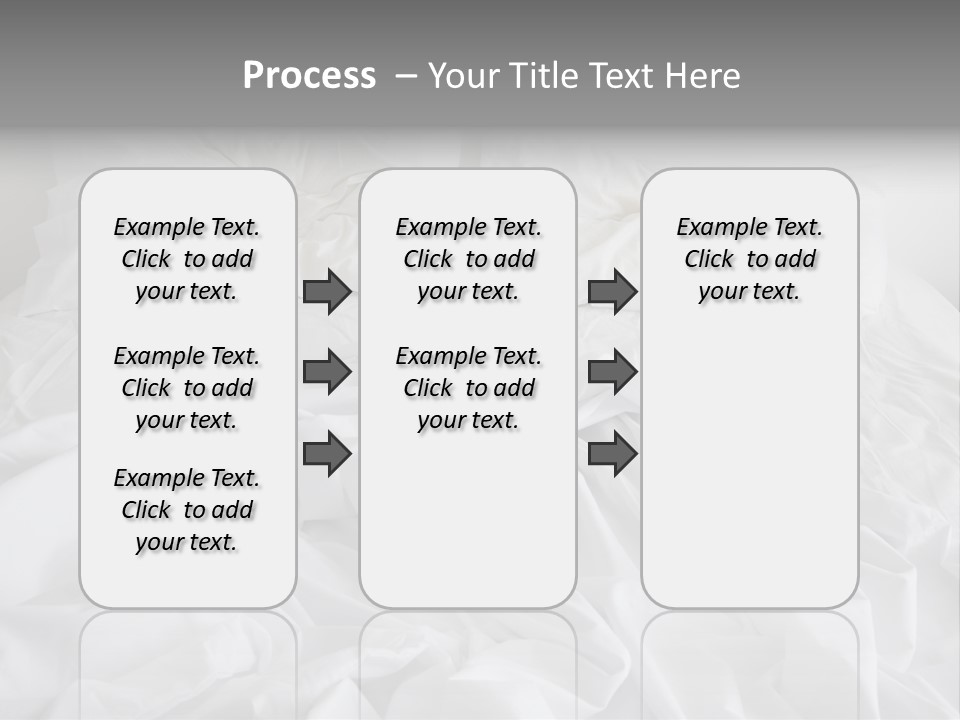 Process – Your Title Text Here

Example Text. Click to add your text.

Example Text. Click to add your text.

Example Text. Click to add your text.

Example Text. Click to add your text.

Example Text. Click to add your text.

Example Text. Click to add your text.